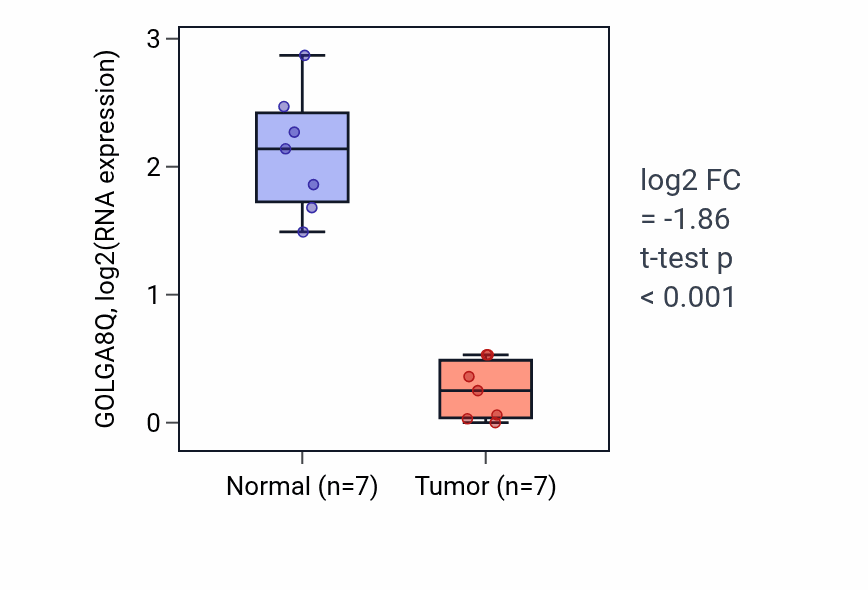 GOLGA8Q, log2(RNA expression)

3
2
1
0

Normal (n=7)
Tumor (n=7)

log2 FC
= -1.86
t-test p
< 0.001